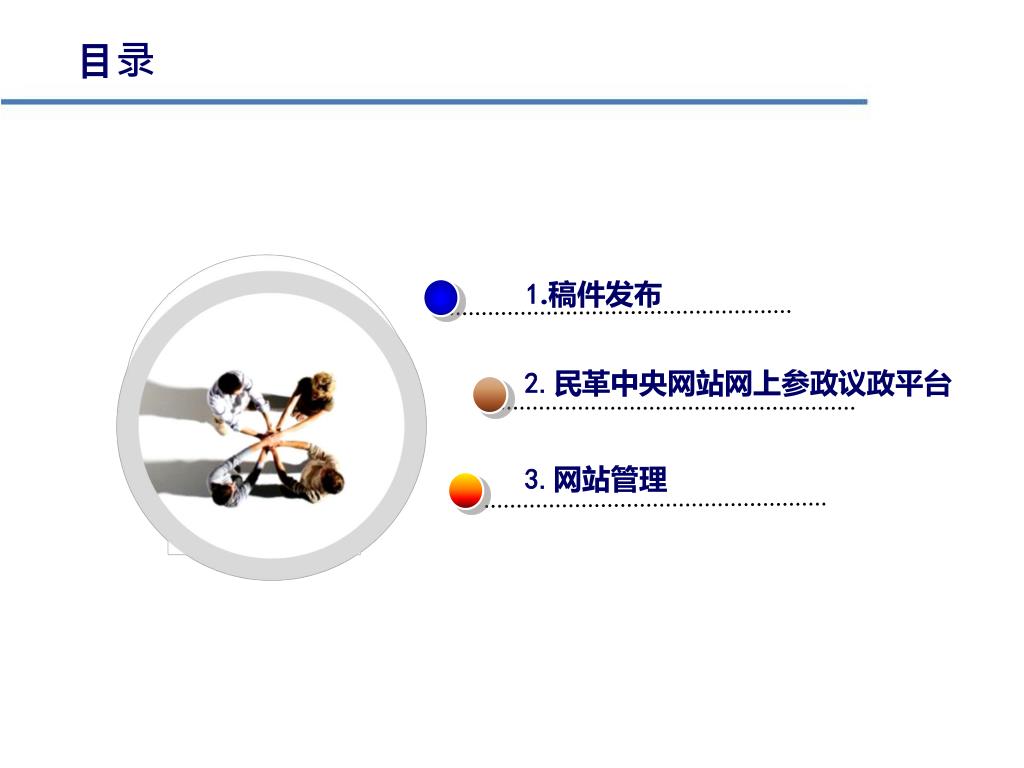 目录

1.稿件发布

2. 民革中央网站网上参政议政平台

3. 网站管理